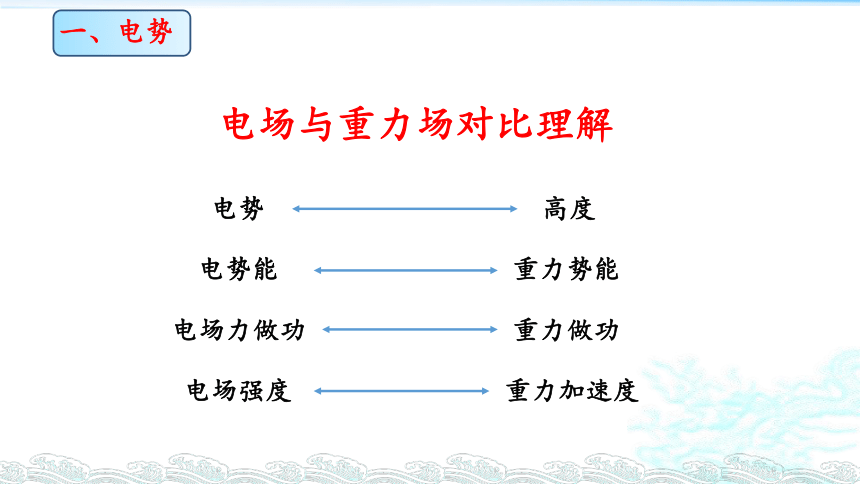 一、电势

电场与重力场对比理解

电势 高度

电势能 重力势能

电场力做功 重力做功

电场强度 重力加速度